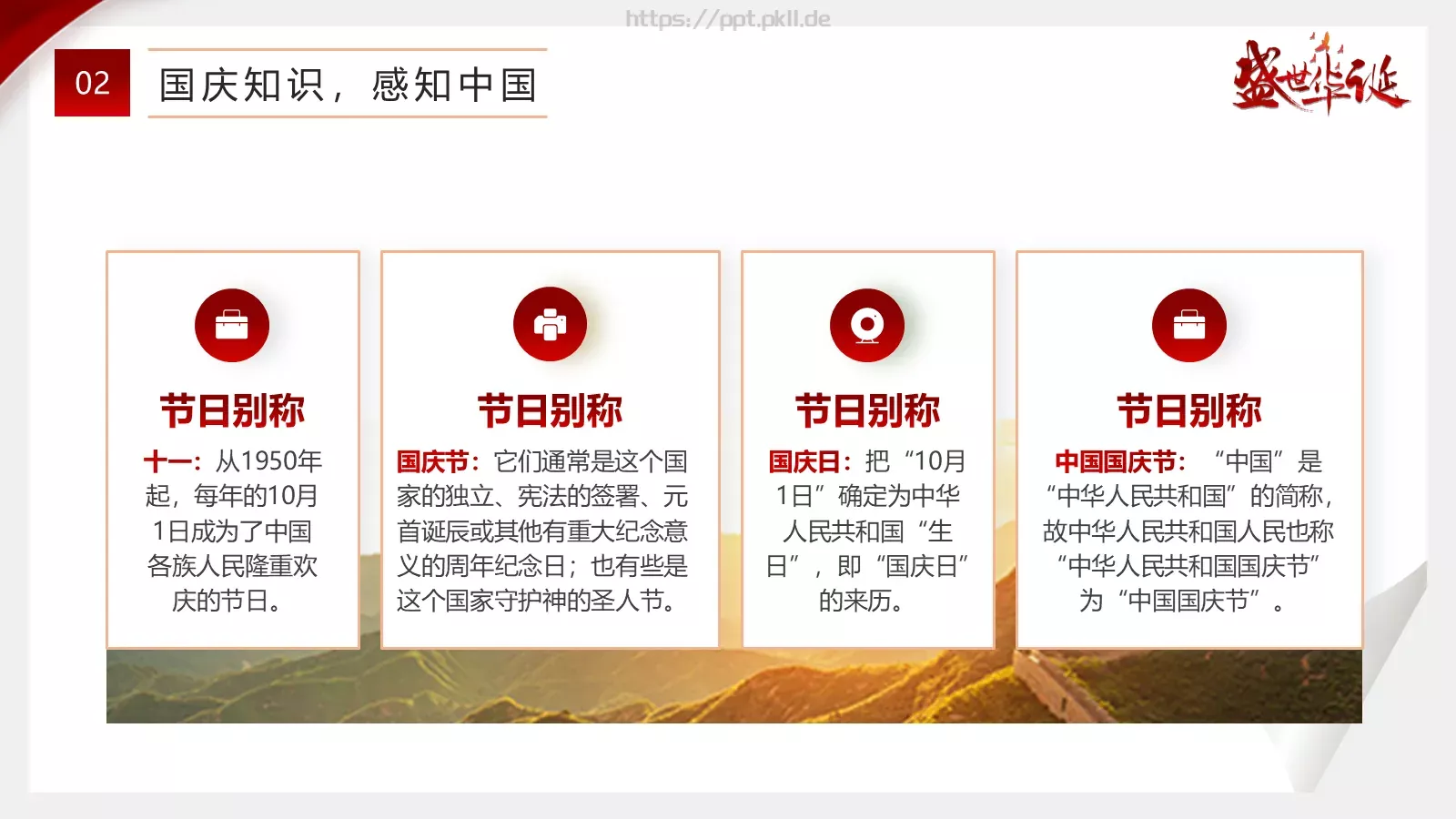 https://ppt.pkll.de

02

国庆知识，感知中国

盛世华诞

节日别称

十一：从1950年起，每年的10月1日成为了中国各族人民隆重欢庆的节日。

节日别称

国庆节：它们通常是这个国家的独立、宪法的签署、元首诞辰或其他有重大纪念意义的周年纪念日；也有些是这个国家守护神的圣人节。

节日别称

国庆日：把“10月1日”确定为中华人民共和国“生日”，即“国庆日”的来历。

节日别称

中国国庆节：“中国”是“中华人民共和国”的简称，故中华人民共和国人民也称“中华人民共和国国庆节”为“中国国庆节”。